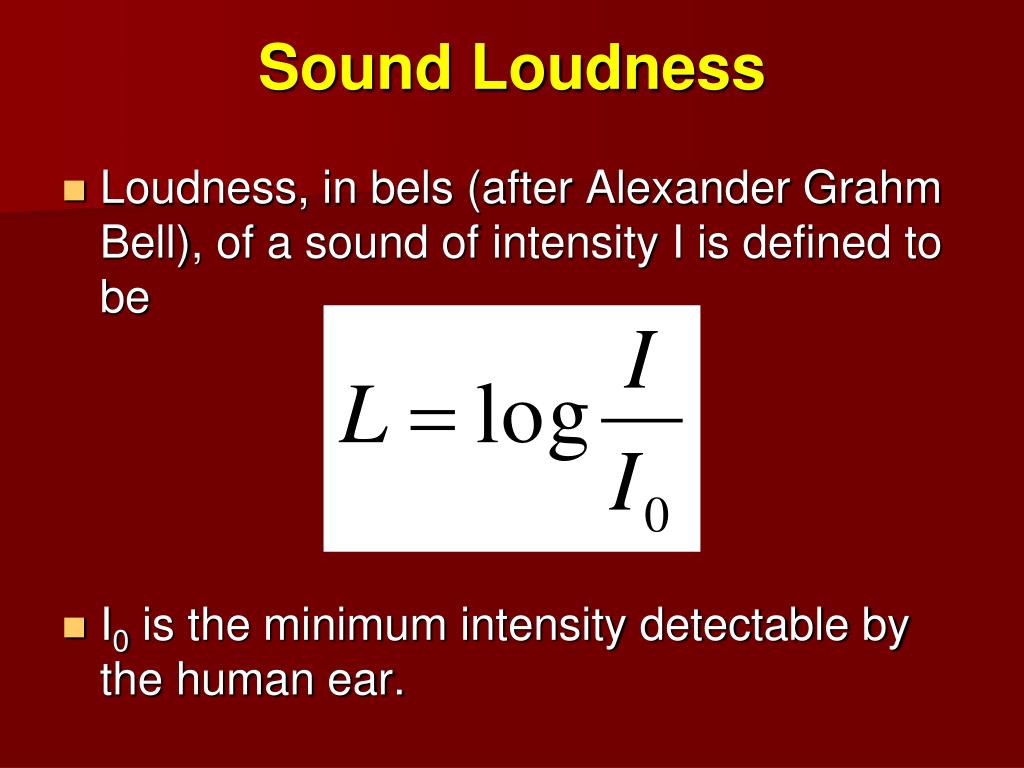 Sound Loudness

Loudness, in bels (after Alexander Grahm Bell), of a sound of intensity I is defined to be

$L = \log \frac{I}{I_0}$

$I_0$ is the minimum intensity detectable by the human ear.